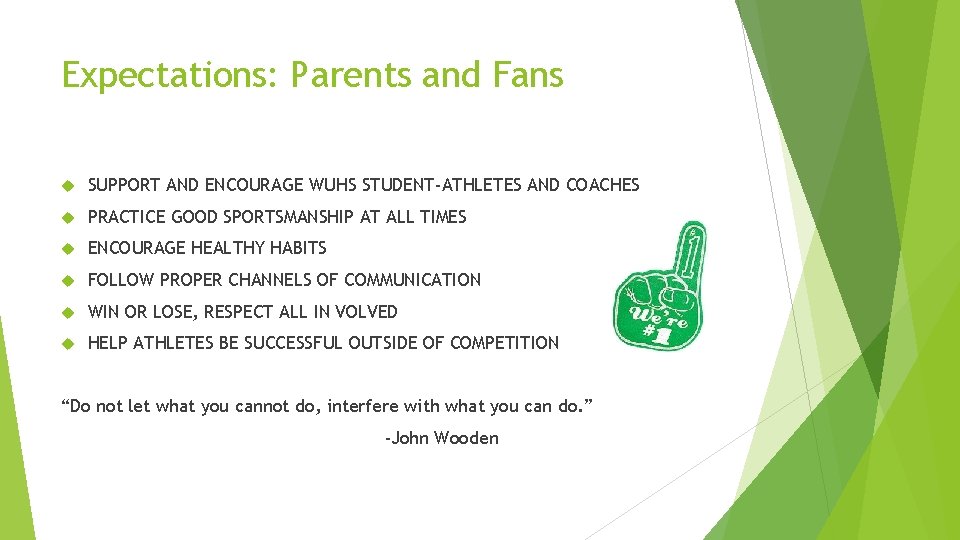 Expectations: Parents and Fans

SUPPORT AND ENCOURAGE WUHS STUDENT-ATHLETES AND COACHES

PRACTICE GOOD SPORTSMANSHIP AT ALL TIMES

ENCOURAGE HEALTHY HABITS

FOLLOW PROPER CHANNELS OF COMMUNICATION

WIN OR LOSE, RESPECT ALL IN VOLVED

HELP ATHLETES BE SUCCESSFUL OUTSIDE OF COMPETITION

1

We're #1

“Do not let what you cannot do, interfere with what you can do.”

-John Wooden